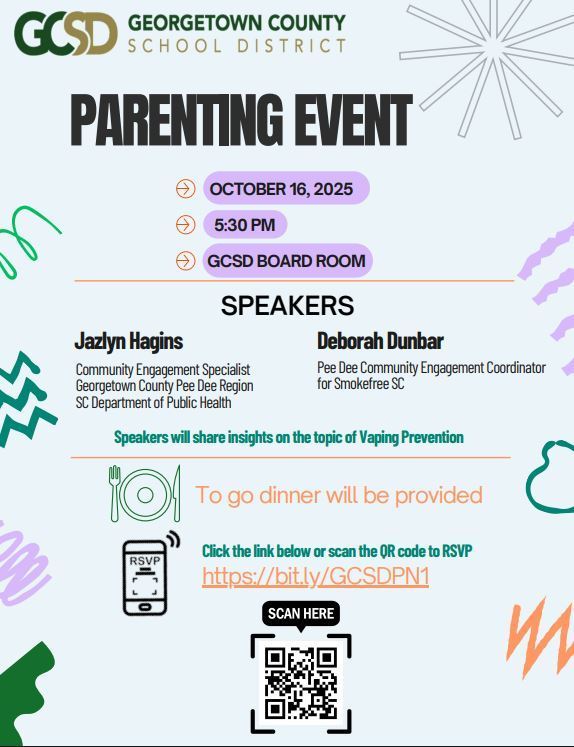 GCSD GEORGETOWN COUNTY SCHOOL DISTRICT

PARENTING EVENT

OCTOBER 16, 2025

5:30 PM

GCSD BOARD ROOM

SPEAKERS

Jazlyn Hagins

Community Engagement Specialist
Georgetown County Pee Dee Region
SC Department of Public Health

Deborah Dunbar

Pee Dee Community Engagement Coordinator for Smokefree SC

Speakers will share insights on the topic of Vaping Prevention

To go dinner will be provided

RSVP

Click the link below or scan the QR code to RSVP
https://bit.ly/GCSDPN1

SCAN HERE